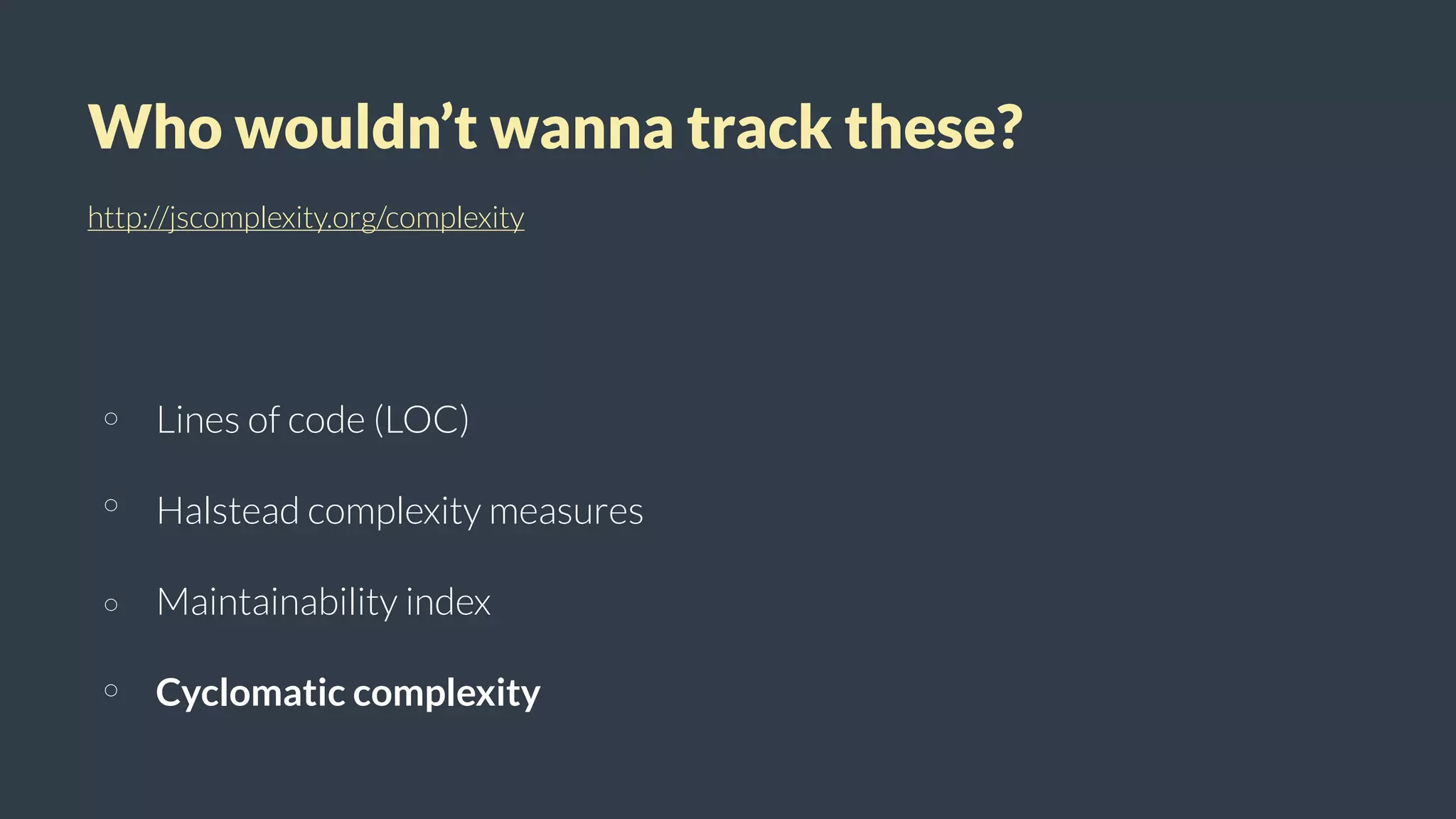 Who wouldn’t wanna track these?

http://jscomplexity.org/complexity

○ Lines of code (LOC)

○ Halstead complexity measures

○ Maintainability index

○ Cyclomatic complexity